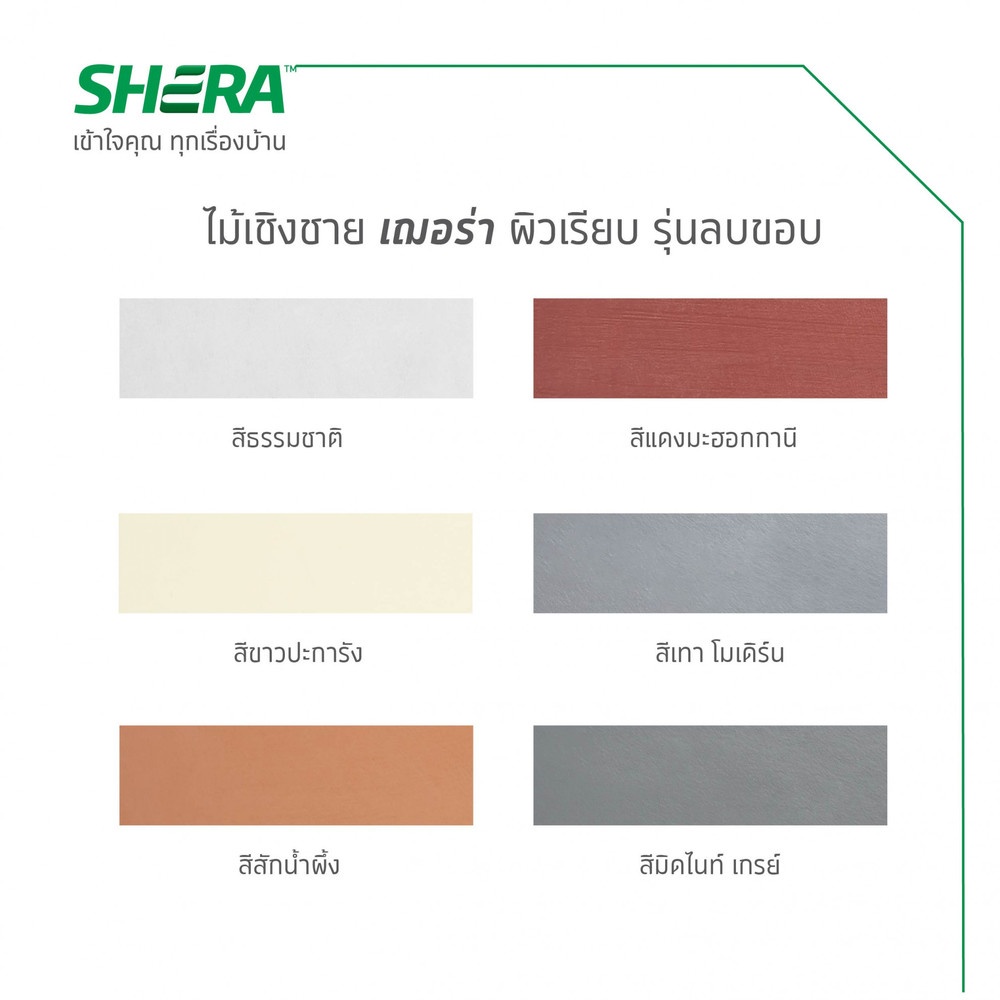 SHERA™
เข้าใจคุณ ทุกเรื่องบ้าน

ไม้เชิงชาย เฌอร่า ผิวเรียบ รุ่นลบขอบ

สีธรรมชาติ

สีแดงมะฮอกกานี

สีขาวปะการัง

สีเทา โมเดิร์น

สีสักน้ำผึ้ง

สีมิดไนท์ เกรย์